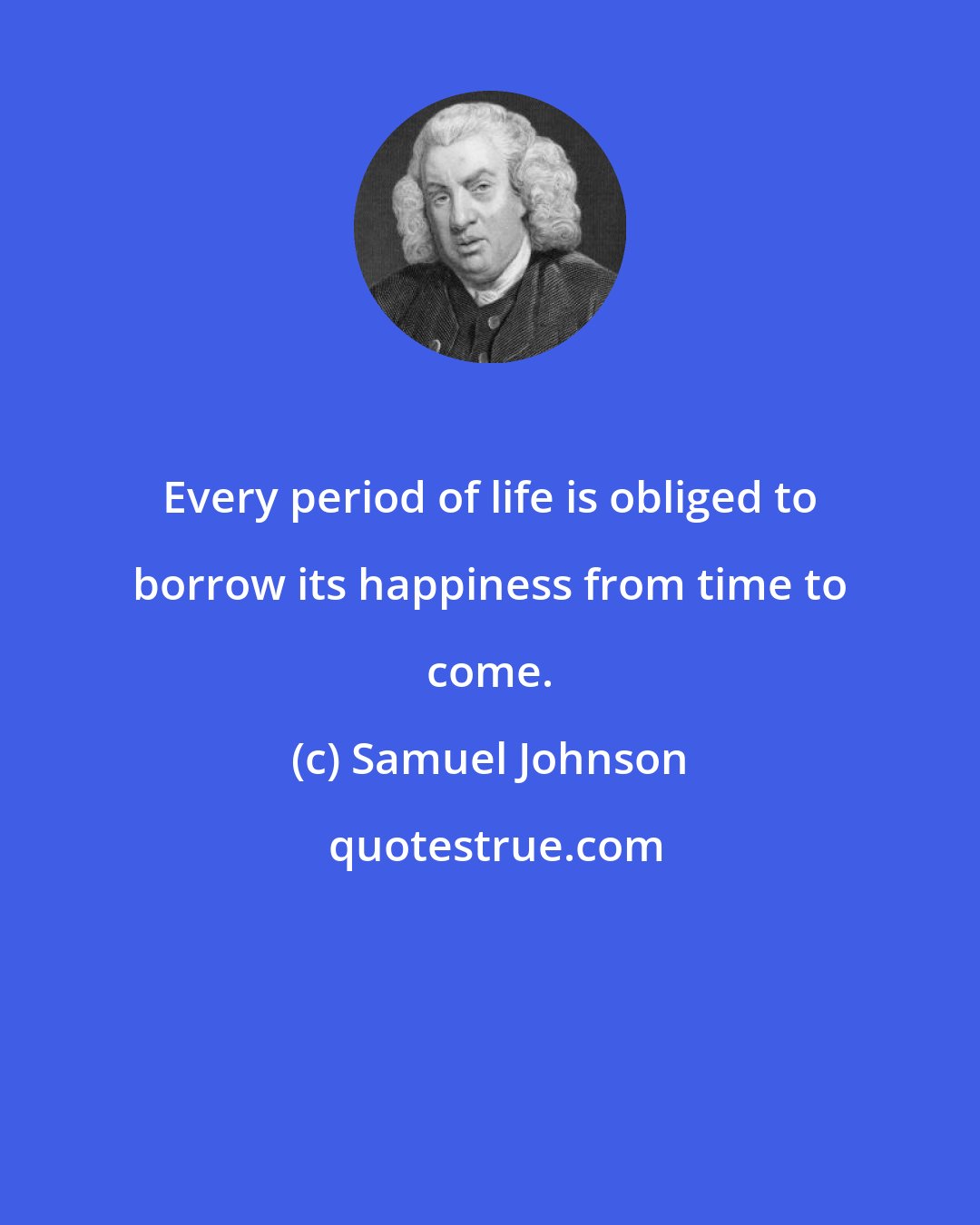 Every period of life is obliged to borrow its happiness from time to come.

(c) Samuel Johnson

quotestrue.com